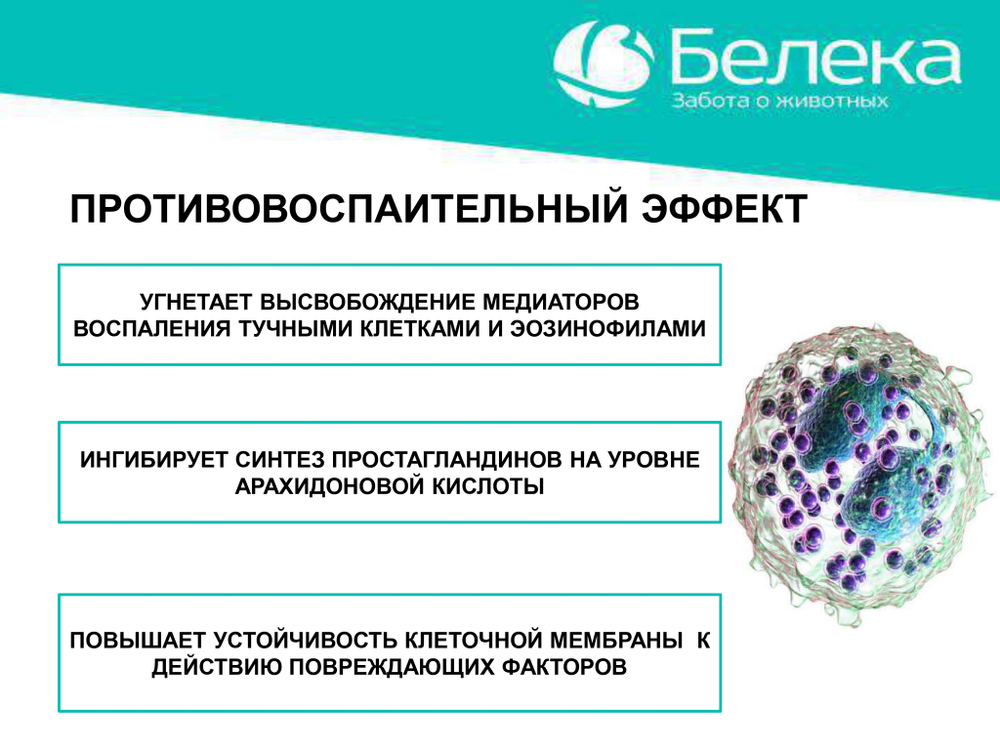 Белека
Забота о животных

ПРОТИВОВОСПАИТЕЛЬНЫЙ ЭФФЕКТ

УГНЕТАЕТ ВЫСВОБОЖДЕНИЕ МЕДИАТОРОВ ВОСПАЛЕНИЯ ТУЧНЫМИ КЛЕТКАМИ И ЭОЗИНОФИЛАМИ

ИНГИБИРУЕТ СИНТЕЗ ПРОСТАГЛАНДИНОВ НА УРОВНЕ АРАХИДОНОВОЙ КИСЛОТЫ

ПОВЫШАЕТ УСТОЙЧИВОСТЬ КЛЕТОЧНОЙ МЕМБРАНЫ К ДЕЙСТВИЮ ПОВРЕЖДАЮЩИХ ФАКТОРОВ